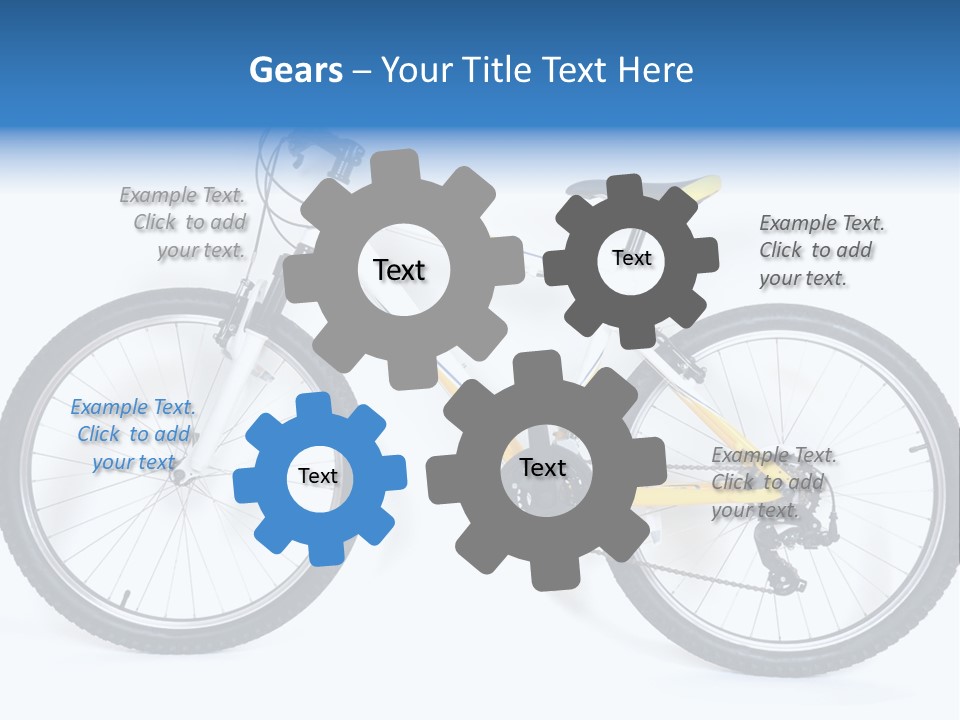 Gears – Your Title Text Here

Example Text. Click to add your text.

Text

Text

Example Text. Click to add your text.

Example Text. Click to add your text

Text

Text

Example Text. Click to add your text.